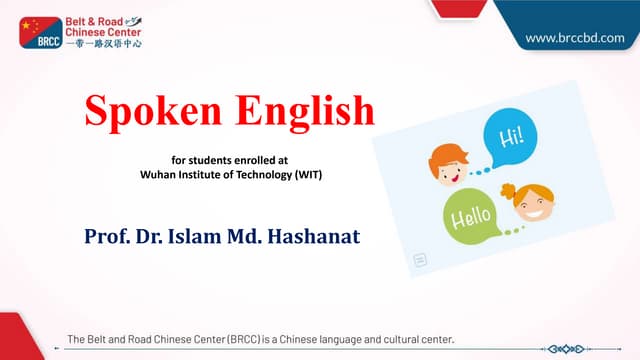 BRCC
Belt & Road
Chinese Center
一带一路汉语中心

www.brccbd.com

Spoken English

for students enrolled at
Wuhan Institute of Technology (WIT)

Prof. Dr. Islam Md. Hashanat

Hi!

Hello

The Belt and Road Chinese Center (BRCC) is a Chinese language and cultural center.